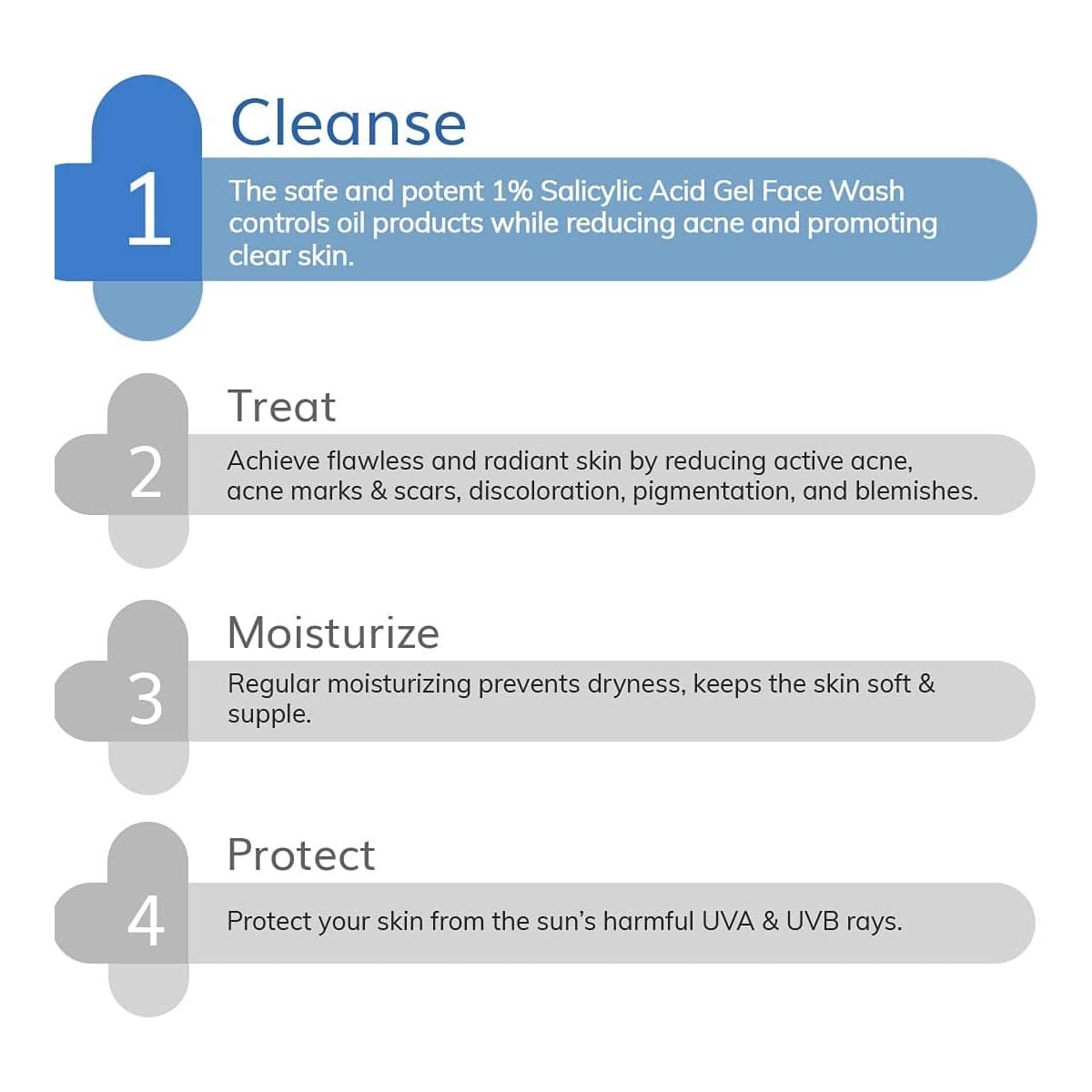 1
Cleanse
The safe and potent 1% Salicylic Acid Gel Face Wash controls oil products while reducing acne and promoting clear skin.

2
Treat
Achieve flawless and radiant skin by reducing active acne, acne marks & scars, discoloration, pigmentation, and blemishes.

3
Moisturize
Regular moisturizing prevents dryness, keeps the skin soft & supple.

4
Protect
Protect your skin from the sun's harmful UVA & UVB rays.